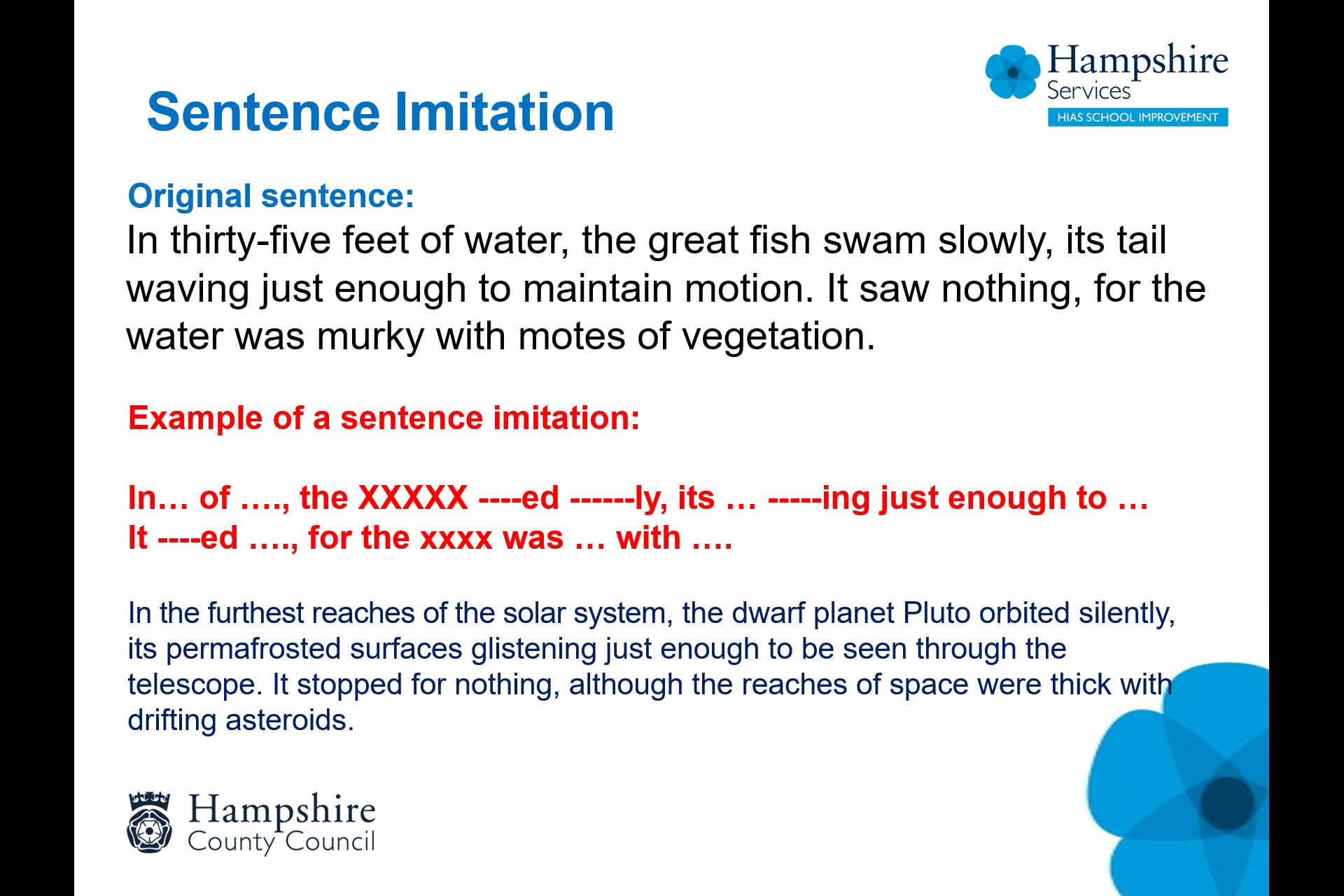 Hampshire Services
HIAS SCHOOL IMPROVEMENT

Sentence Imitation

Original sentence:
In thirty-five feet of water, the great fish swam slowly, its tail waving just enough to maintain motion. It saw nothing, for the water was murky with motes of vegetation.

Example of a sentence imitation:

In… of …., the XXXXX ----ed ------ly, its … -----ing just enough to …
It ----ed …., for the xxxx was … with ….

In the furthest reaches of the solar system, the dwarf planet Pluto orbited silently, its permafrosted surfaces glistening just enough to be seen through the telescope. It stopped for nothing, although the reaches of space were thick with drifting asteroids.

Hampshire County Council